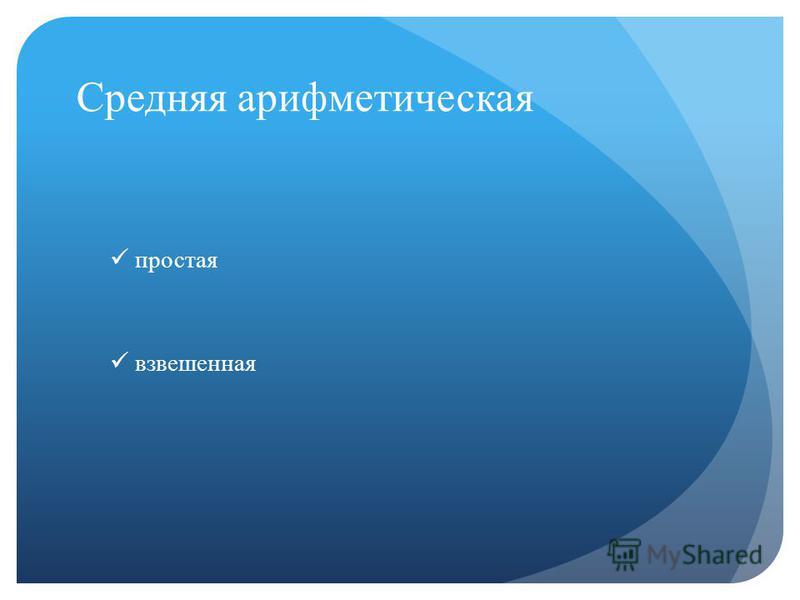 Средняя арифметическая

✓ простая

✓ взвешенная

MyShared